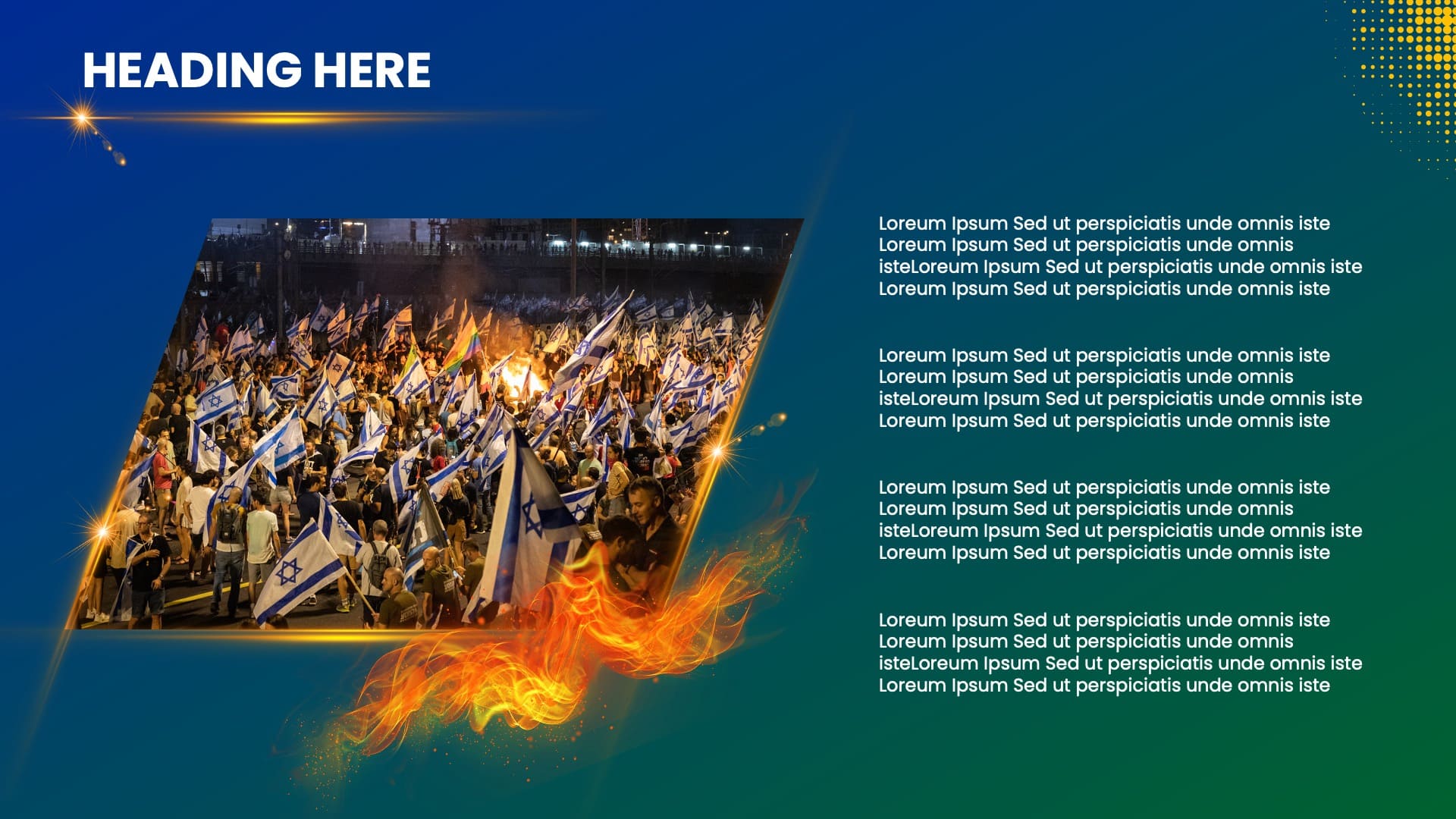 HEADING HERE

Loreum Ipsum Sed ut perspiciatis unde omnis iste Loreum Ipsum Sed ut perspiciatis unde omnis isteLoreum Ipsum Sed ut perspiciatis unde omnis iste Loreum Ipsum Sed ut perspiciatis unde omnis iste

Loreum Ipsum Sed ut perspiciatis unde omnis iste Loreum Ipsum Sed ut perspiciatis unde omnis isteLoreum Ipsum Sed ut perspiciatis unde omnis iste Loreum Ipsum Sed ut perspiciatis unde omnis iste

Loreum Ipsum Sed ut perspiciatis unde omnis iste Loreum Ipsum Sed ut perspiciatis unde omnis isteLoreum Ipsum Sed ut perspiciatis unde omnis iste Loreum Ipsum Sed ut perspiciatis unde omnis iste

Loreum Ipsum Sed ut perspiciatis unde omnis iste Loreum Ipsum Sed ut perspiciatis unde omnis isteLoreum Ipsum Sed ut perspiciatis unde omnis iste Loreum Ipsum Sed ut perspiciatis unde omnis iste